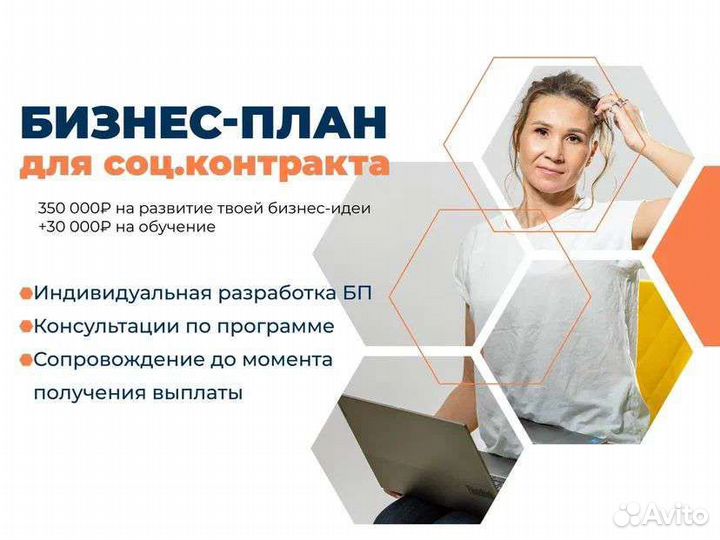 БИЗНЕС-ПЛАН
для соц.контракта

350 000₽ на развитие твоей бизнес-идеи
+30 000₽ на обучение

Индивидуальная разработка БП
Консультации по программе
Сопровождение до момента получения выплаты

Avito